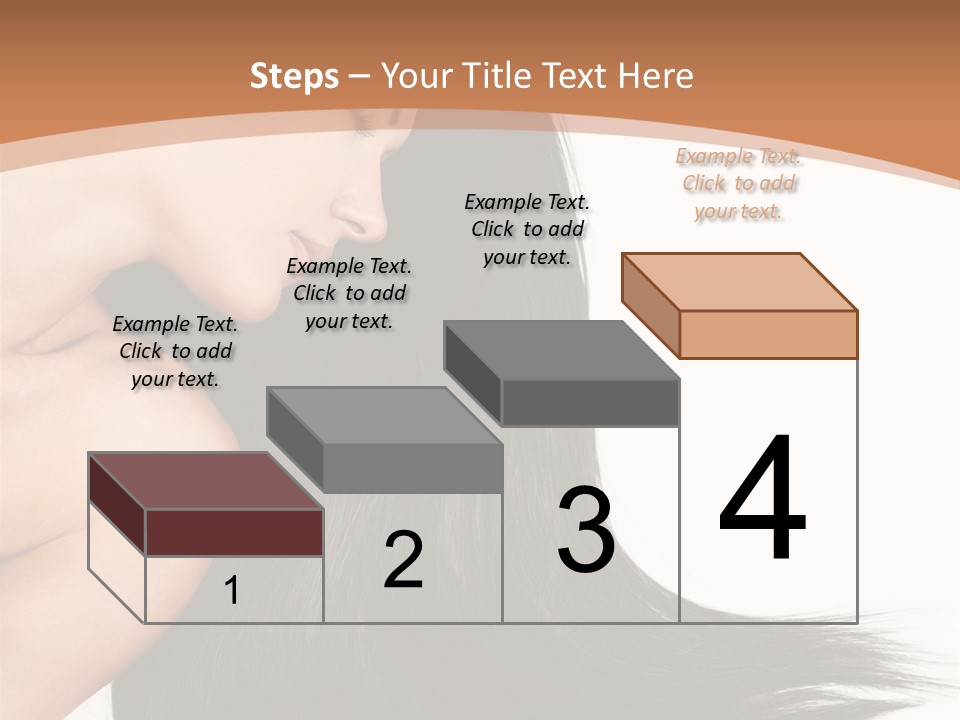 Steps – Your Title Text Here

Example Text. Click to add your text.

Example Text. Click to add your text.

Example Text. Click to add your text.

Example Text. Click to add your text.

1

2

3

4